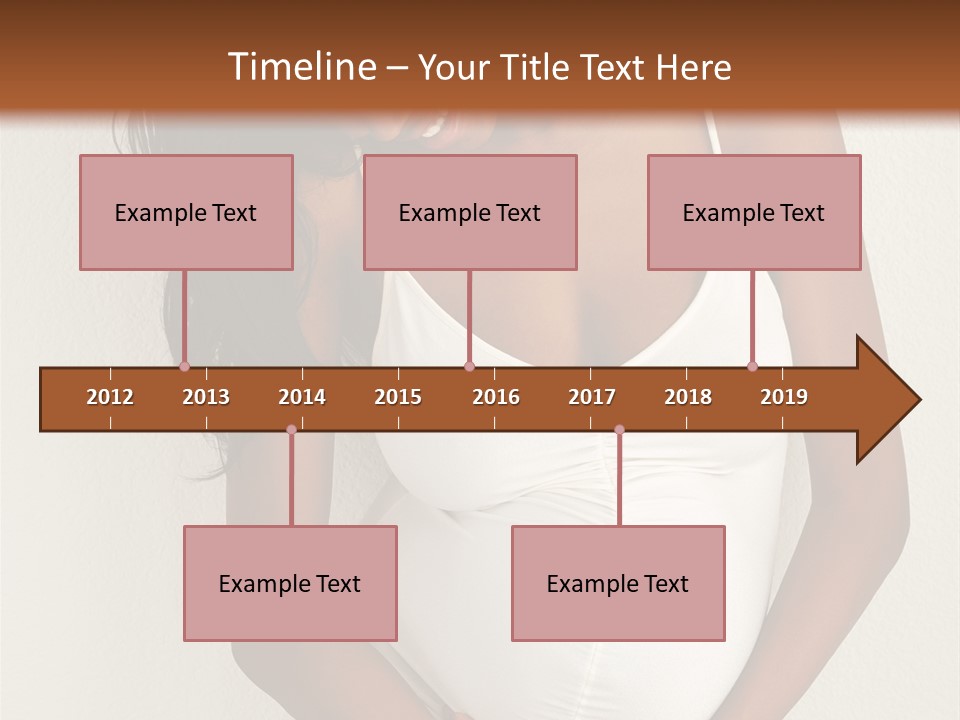 Timeline – Your Title Text Here

Example Text

Example Text

Example Text

2012 2013 2014 2015 2016 2017 2018 2019

Example Text

Example Text